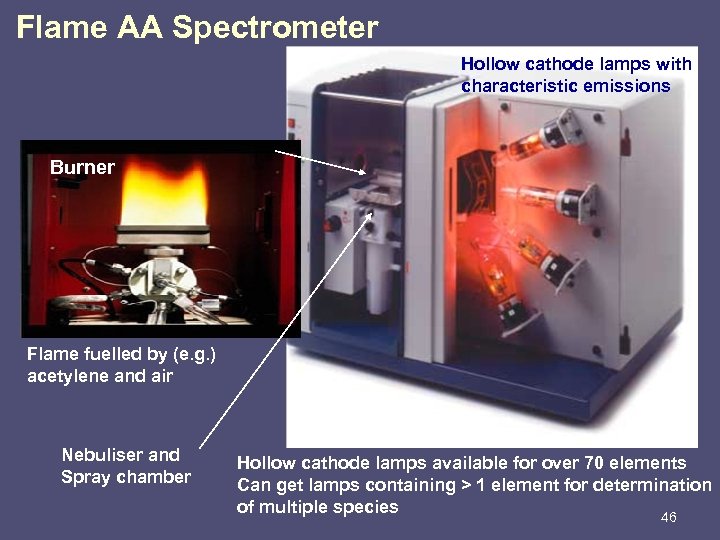 Flame AA Spectrometer

Hollow cathode lamps with characteristic emissions

Burner

Flame fuelled by (e.g.) acetylene and air

Nebuliser and Spray chamber

Hollow cathode lamps available for over 70 elements
Can get lamps containing > 1 element for determination of multiple species

46